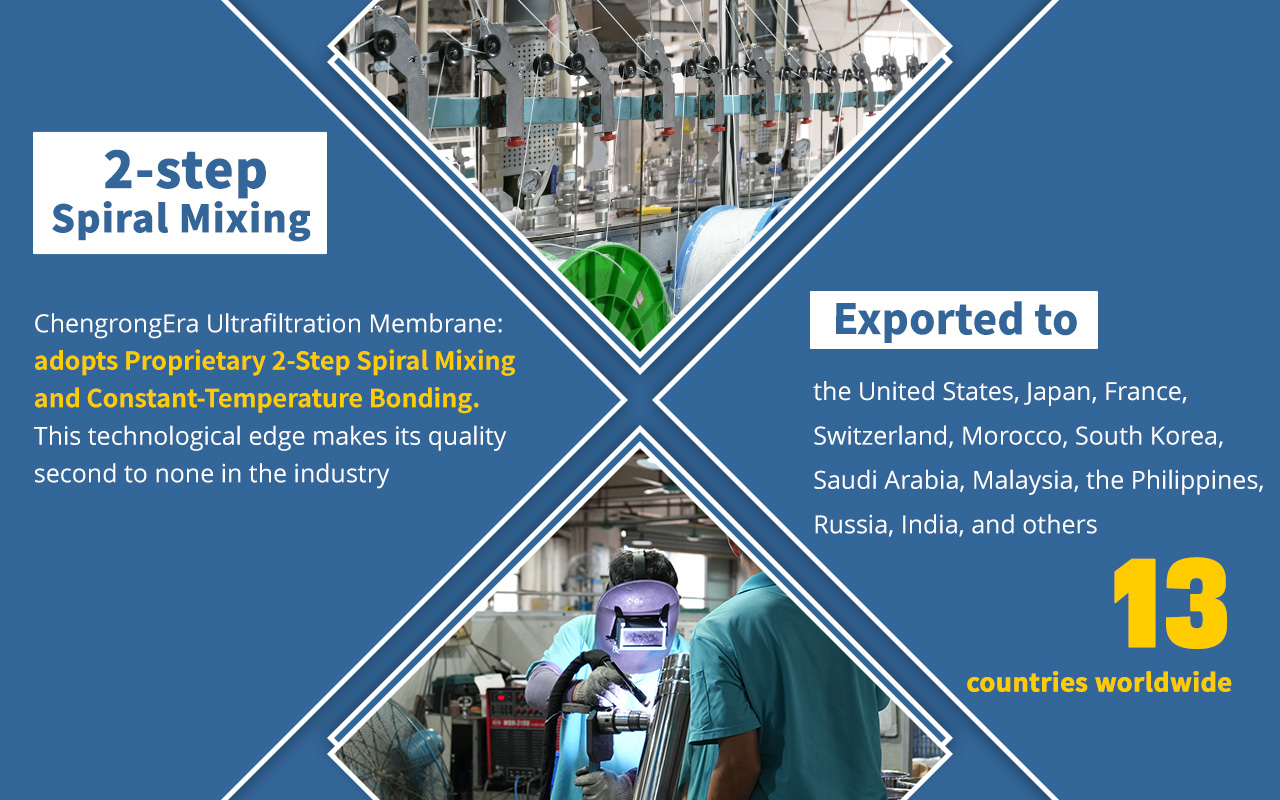 2-step
Spiral Mixing

ChengrongEra Ultrafiltration Membrane: adopts Proprietary 2-Step Spiral Mixing and Constant-Temperature Bonding. This technological edge makes its quality second to none in the industry

Exported to

the United States, Japan, France, Switzerland, Morocco, South Korea, Saudi Arabia, Malaysia, the Philippines, Russia, India, and others

13
countries worldwide